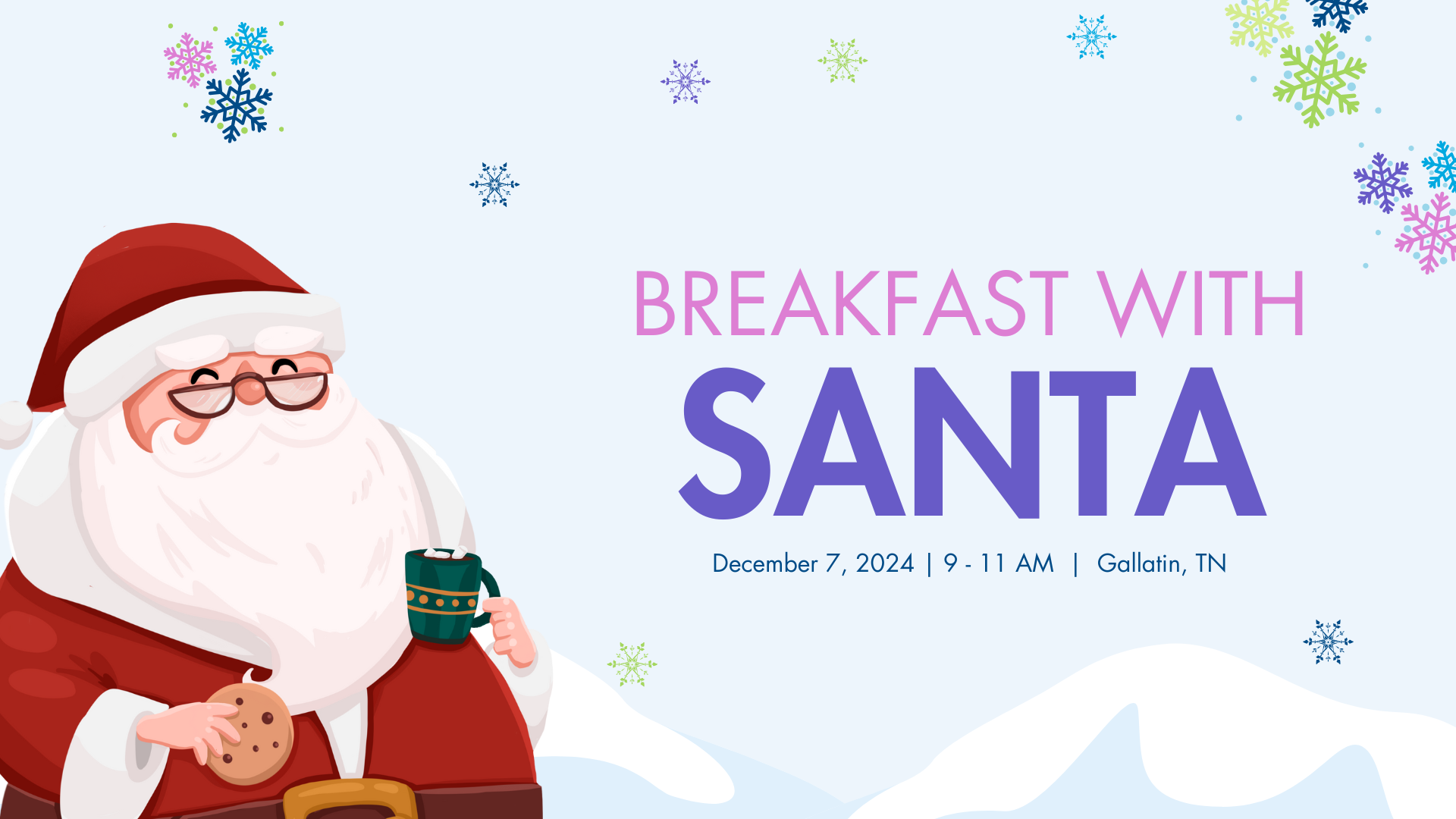 BREAKFAST WITH
SANTA

December 7, 2024 | 9 - 11 AM | Gallatin, TN